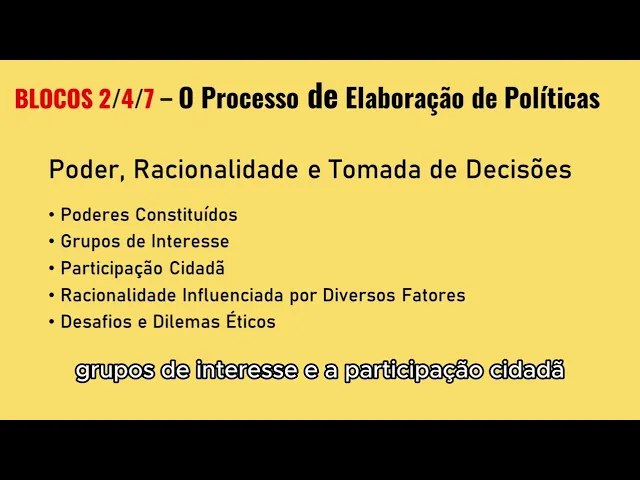 BLOCOS 2/4/7 – O Processo de Elaboração de Políticas

Poder, Racionalidade e Tomada de Decisões

• Poderes Constituídos
• Grupos de Interesse
• Participação Cidadã
• Racionalidade Influenciada por Diversos Fatores
• Desafios e Dilemas Éticos

grupos de interesse e a participação cidadã